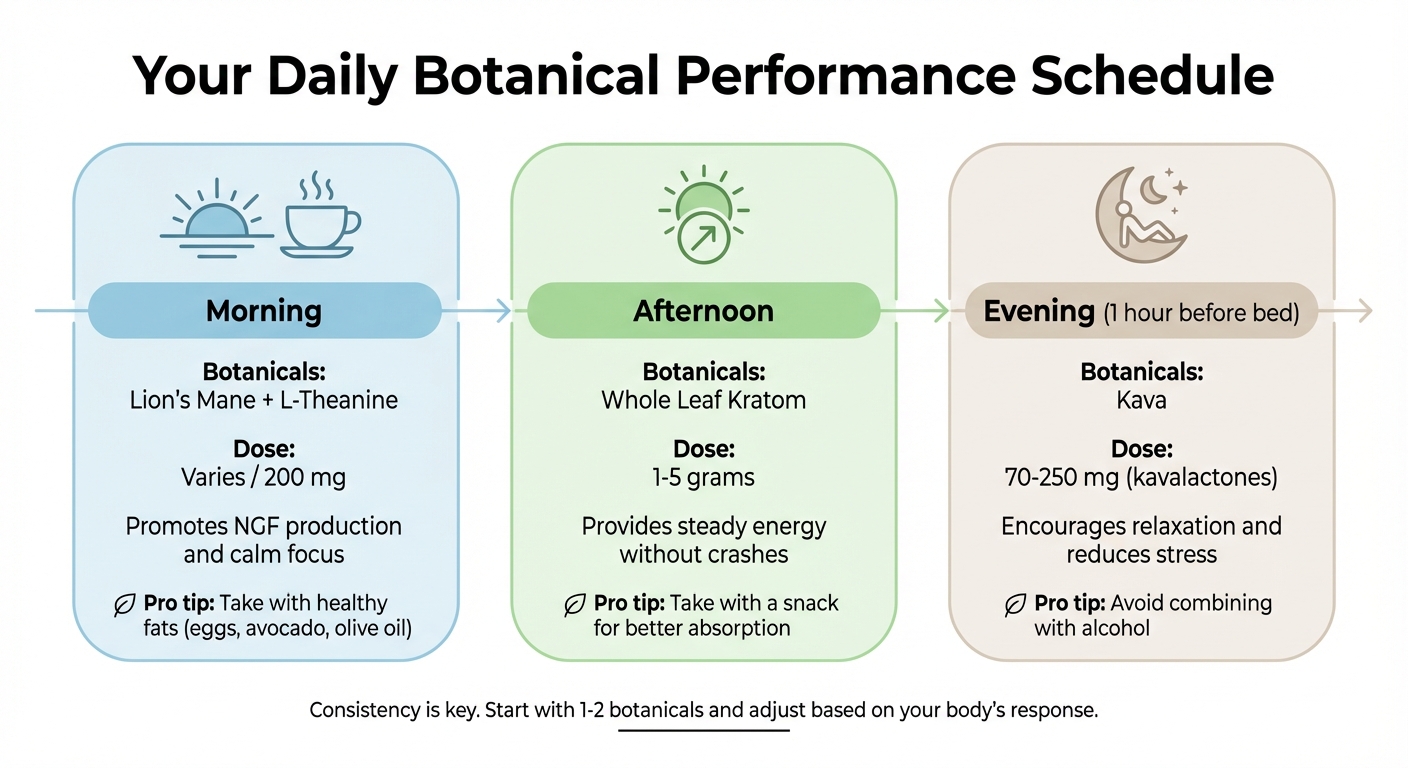 Your Daily Botanical Performance Schedule

Morning

Botanicals:
Lion's Mane + L-Theanine

Dose:
Varies / 200 mg

Promotes NGF production and calm focus

Pro tip: Take with healthy fats (eggs, avocado, olive oil)

Afternoon

Botanicals:
Whole Leaf Kratom

Dose:
1-5 grams

Provides steady energy without crashes

Pro tip: Take with a snack for better absorption

Evening (1 hour before bed)

Botanicals:
Kava

Dose:
70-250 mg (kavalactones)

Encourages relaxation and reduces stress

Pro tip: Avoid combining with alcohol

Consistency is key. Start with 1-2 botanicals and adjust based on your body's response.